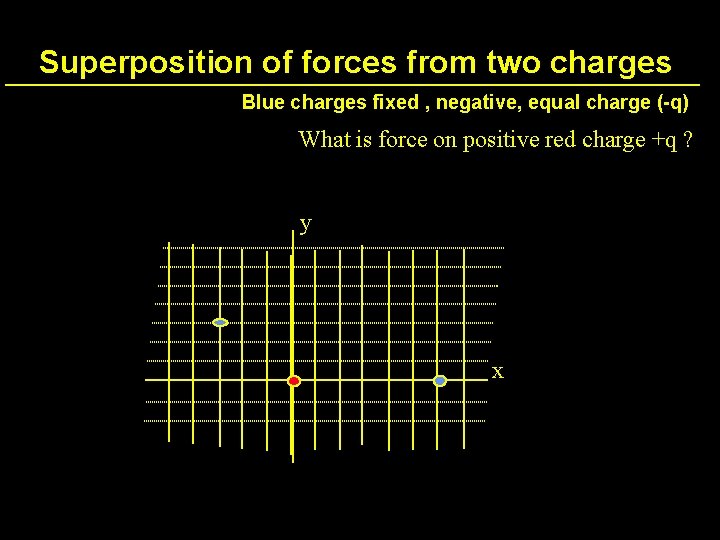 Superposition of forces from two charges

Blue charges fixed , negative, equal charge (-q)

What is force on positive red charge +q ?

y

x